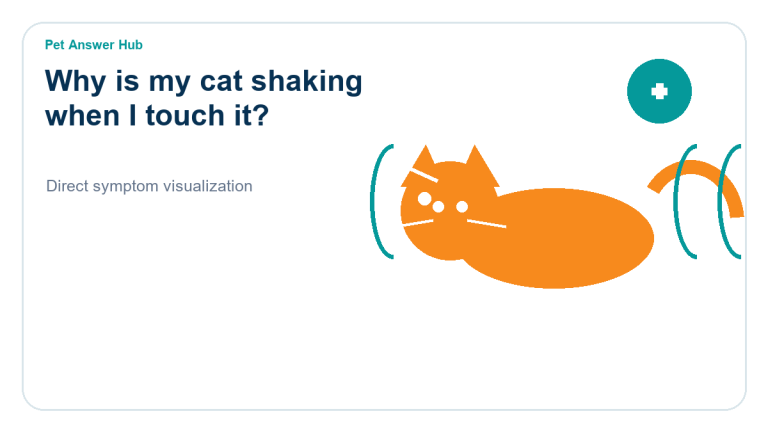 Pet Answer Hub

Why is my cat shaking when I touch it?

Direct symptom visualization